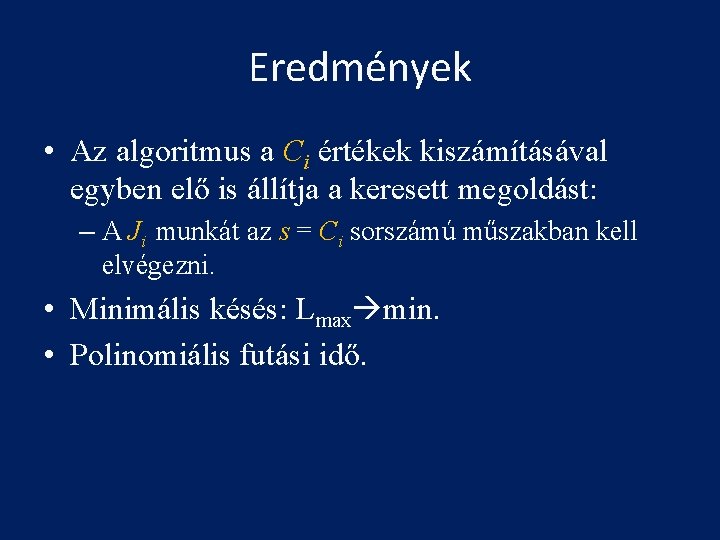 Eredmények

• Az algoritmus a $C_i$ értékek kiszámításával egyben elő is állítja a keresett megoldást:

– A $J_i$ munkát az $s = C_i$ sorszámú műszakban kell elvégezni.

• Minimális késés: $L_{max} \rightarrow$ min.

• Polinomiális futási idő.